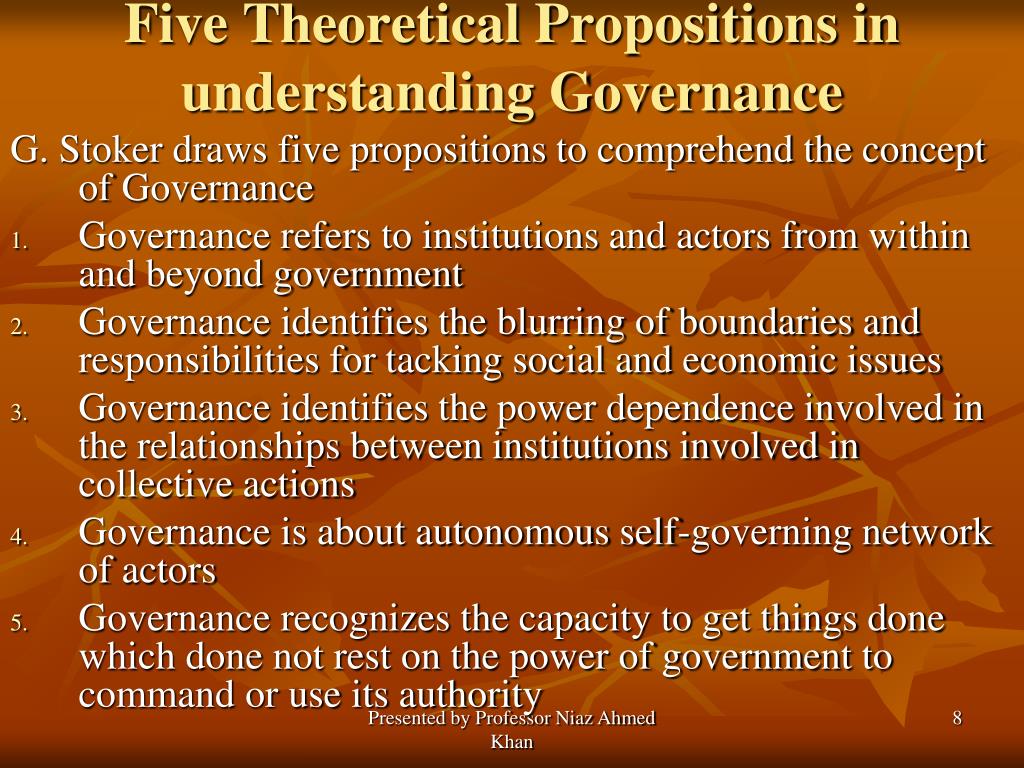 Five Theoretical Propositions in understanding Governance

G. Stoker draws five propositions to comprehend the concept of Governance

1. Governance refers to institutions and actors from within and beyond government
2. Governance identifies the blurring of boundaries and responsibilities for tacking social and economic issues
3. Governance identifies the power dependence involved in the relationships between institutions involved in collective actions
4. Governance is about autonomous self-governing network of actors
5. Governance recognizes the capacity to get things done which done not rest on the power of government to command or use its authority

Presented by Professor Niaz Ahmed Khan

8